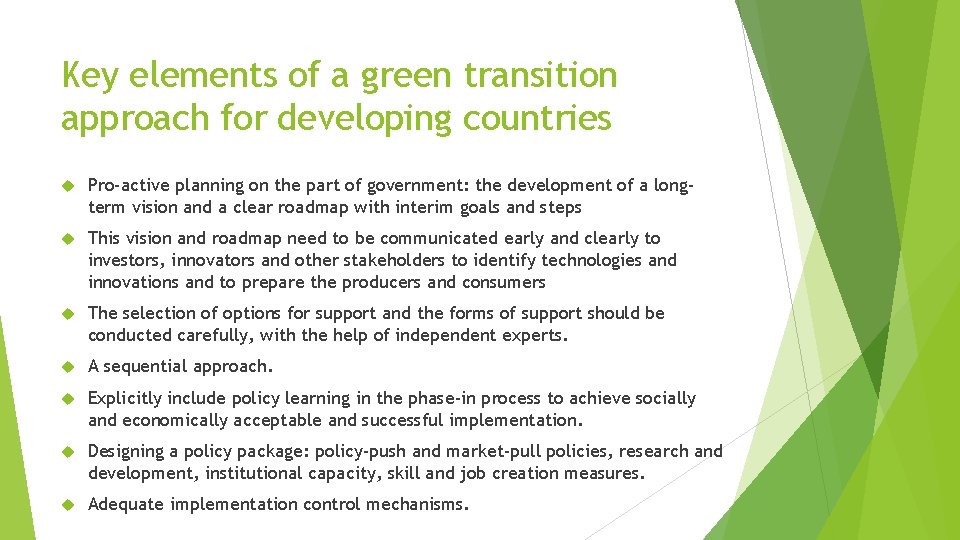 Key elements of a green transition approach for developing countries

Pro-active planning on the part of government: the development of a long-term vision and a clear roadmap with interim goals and steps

This vision and roadmap need to be communicated early and clearly to investors, innovators and other stakeholders to identify technologies and innovations and to prepare the producers and consumers

The selection of options for support and the forms of support should be conducted carefully, with the help of independent experts.

A sequential approach.

Explicitly include policy learning in the phase-in process to achieve socially and economically acceptable and successful implementation.

Designing a policy package: policy-push and market-pull policies, research and development, institutional capacity, skill and job creation measures.

Adequate implementation control mechanisms.